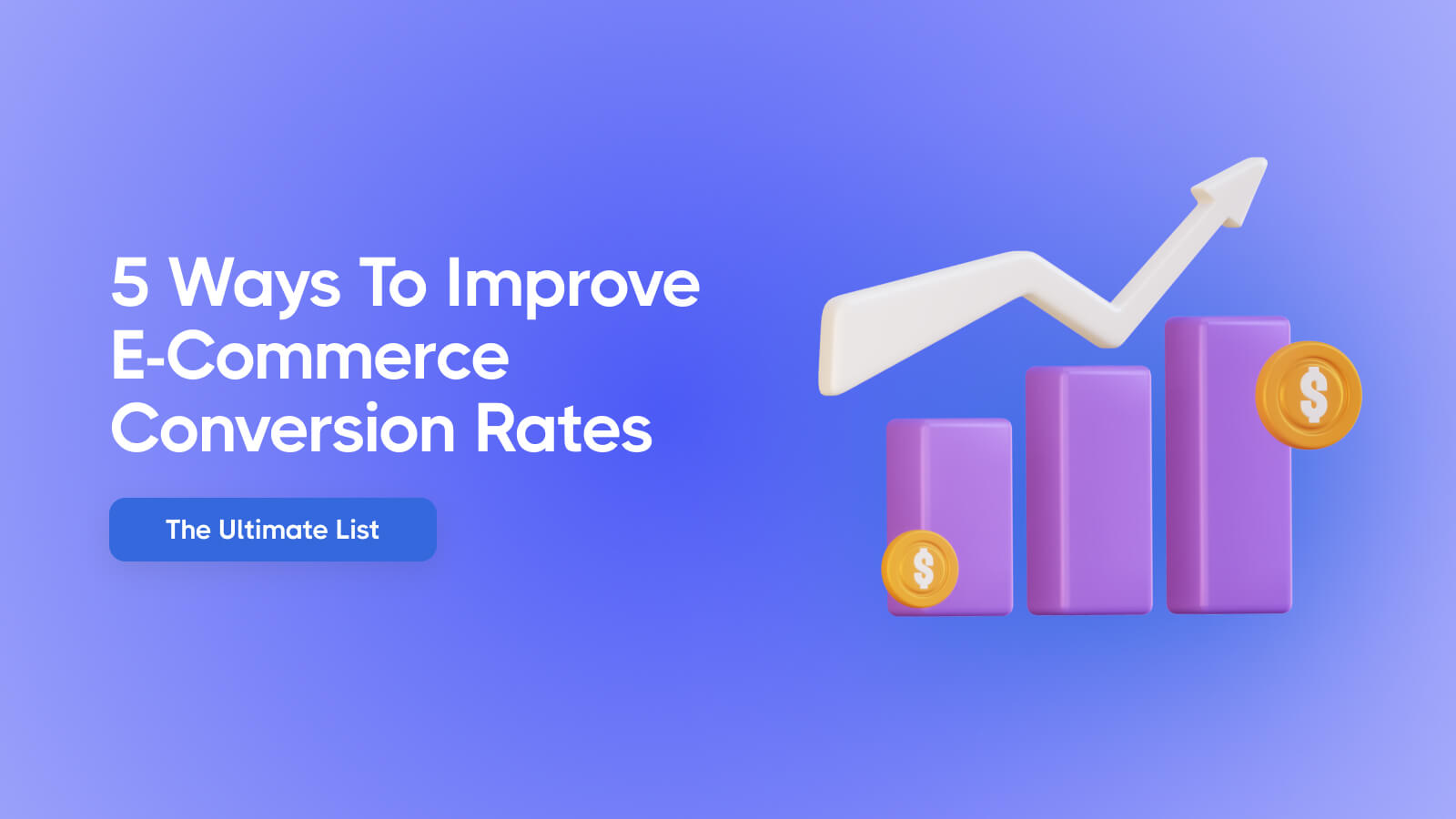 5 Ways To Improve E-Commerce Conversion Rates

The Ultimate List

$

$